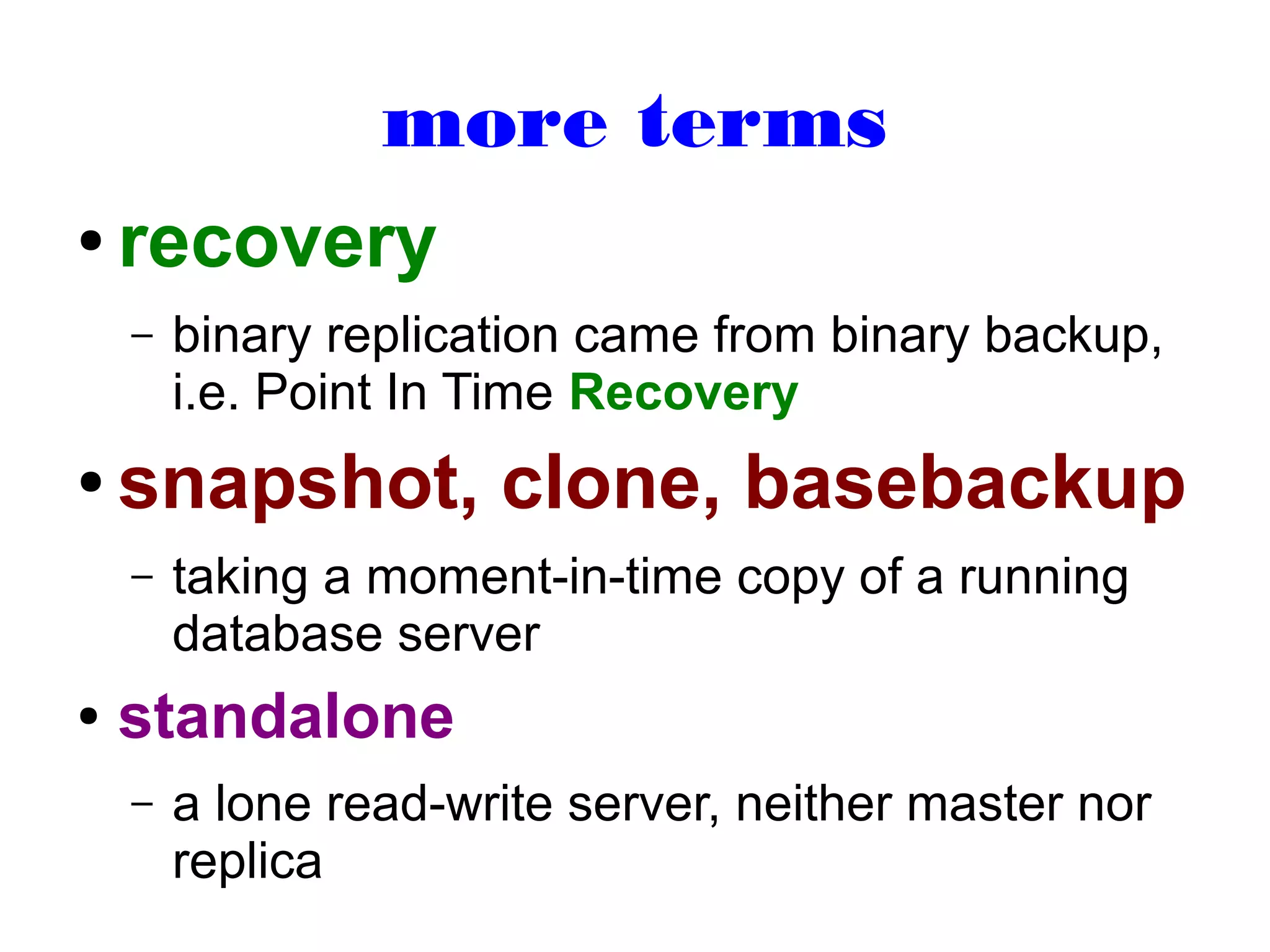 more terms

• recovery

– binary replication came from binary backup, i.e. Point In Time Recovery

• snapshot, clone, basebackup

– taking a moment-in-time copy of a running database server

• standalone

– a lone read-write server, neither master nor replica